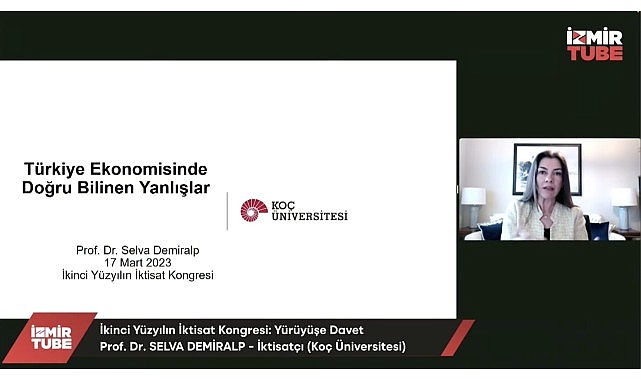 İZMİR TUBE

Türkiye Ekonomisinde Doğru Bilinen Yanlışlar

KOÇ ÜNİVERSİTESİ

Prof. Dr. Selva Demiralp
17 Mart 2023
İkinci Yüzyılın İktisat Kongresi

İZMİR TUBE

İkinci Yüzyılın İktisat Kongresi: Yürüyüşe Davet
Prof. Dr. SELVA DEMİRALP - İktisatçı (Koç Üniversitesi)